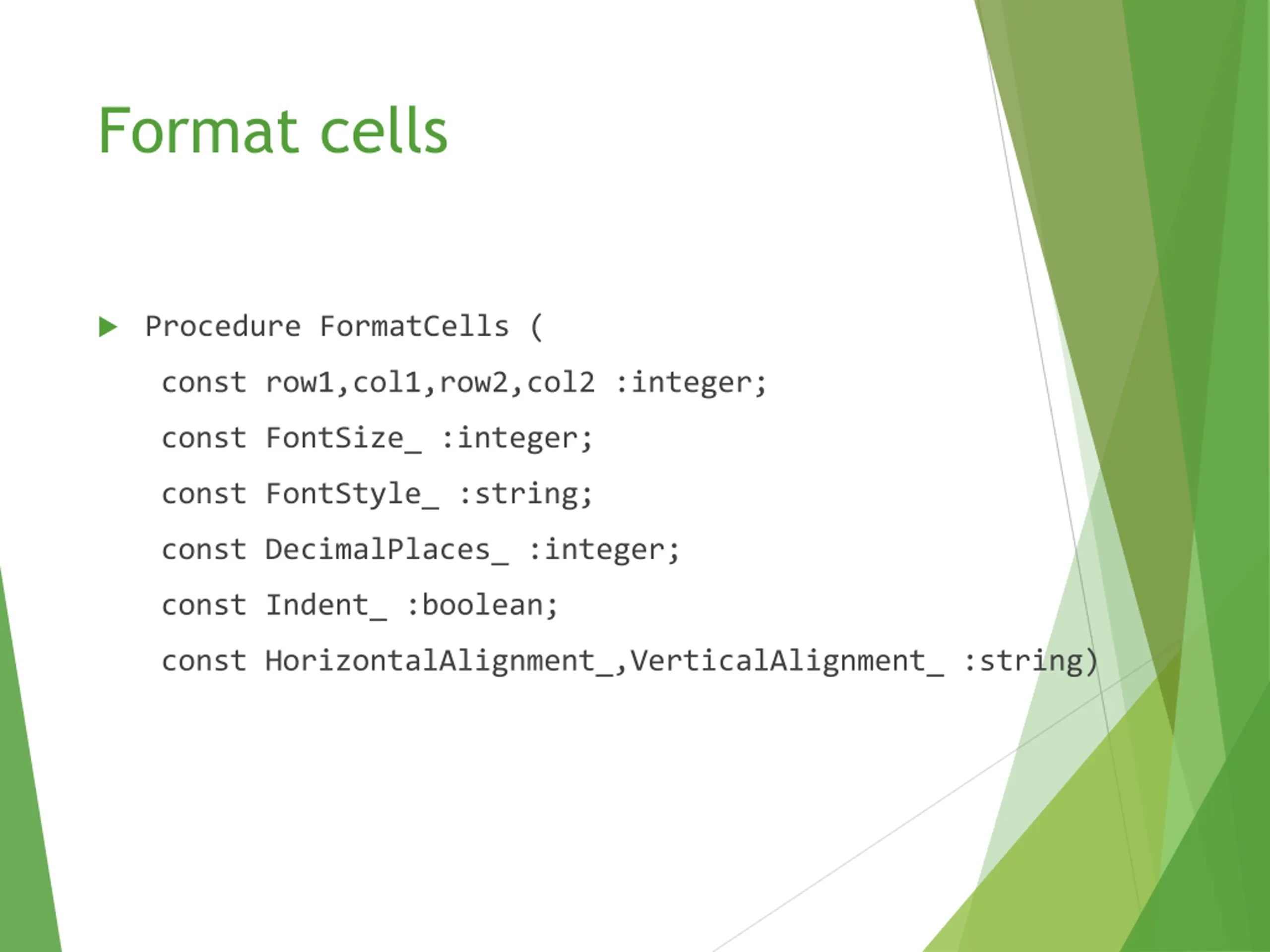 Format cells

Procedure FormatCells (

const row1,col1,row2,col2 :integer;

const FontSize_ :integer;

const FontStyle_ :string;

const DecimalPlaces_ :integer;

const Indent_ :boolean;

const HorizontalAlignment_,VerticalAlignment_ :string)